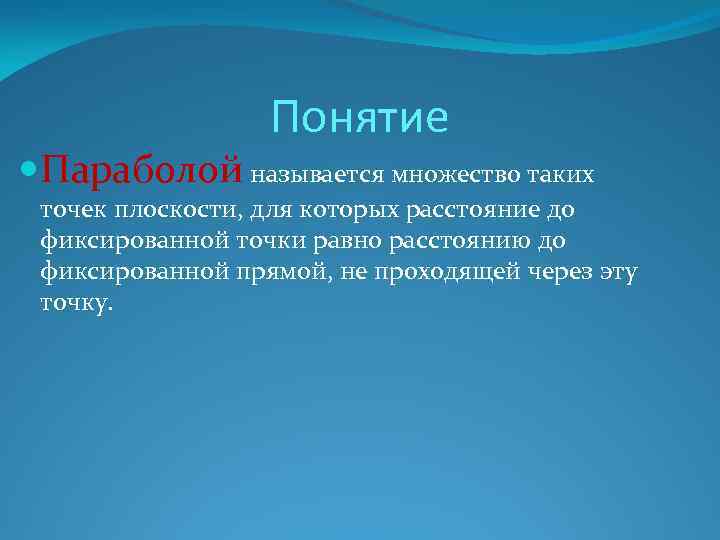 Понятие

Параболой называется множество таких точек плоскости, для которых расстояние до фиксированной точки равно расстоянию до фиксированной прямой, не проходящей через эту точку.